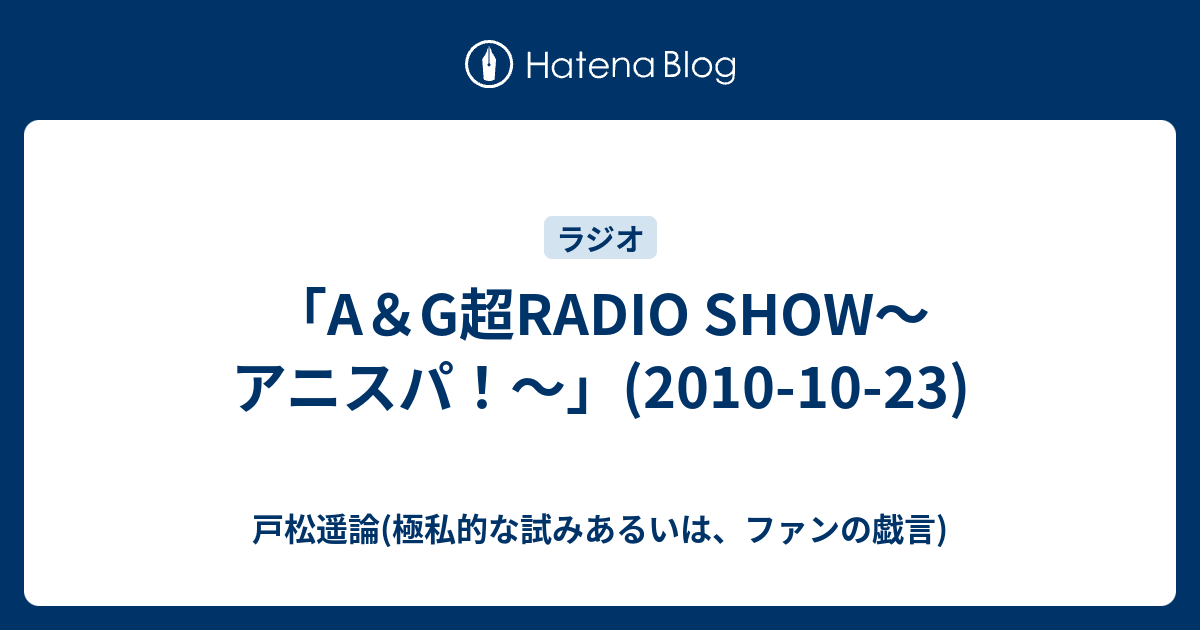 Hatena Blog

ラジオ

「A＆G超RADIO SHOW～アニスパ！～」(2010-10-23)

戸松遥論(極私的な試みあるいは、ファンの戯言)